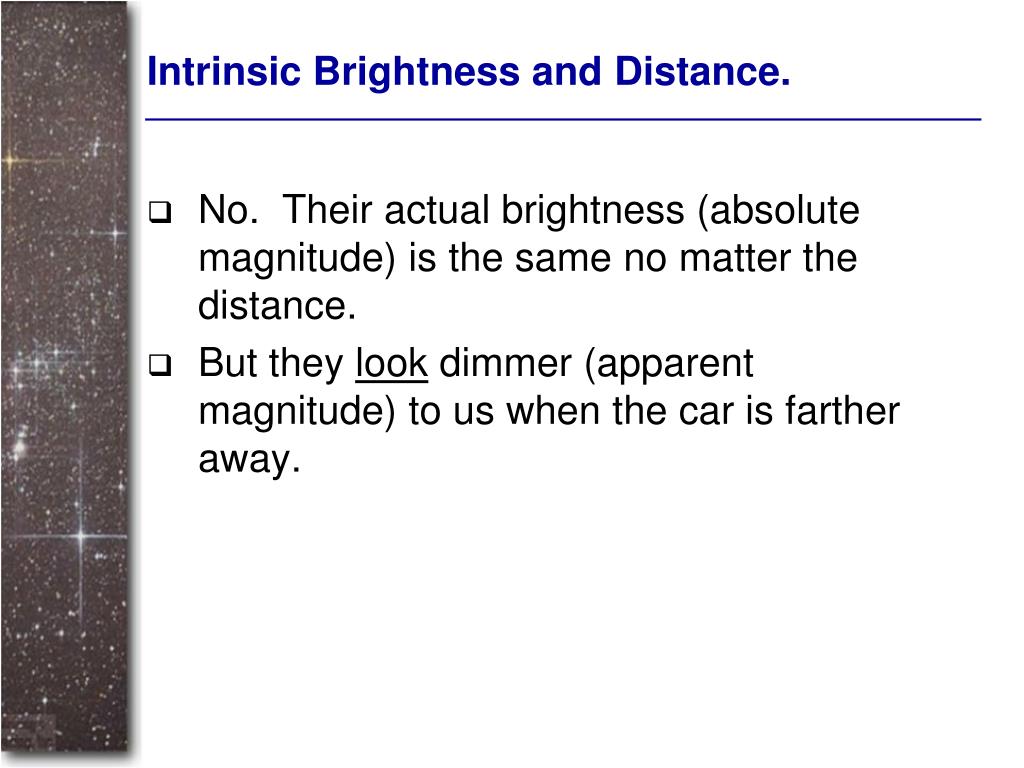 Intrinsic Brightness and Distance.

❑ No. Their actual brightness (absolute magnitude) is the same no matter the distance.

❑ But they look dimmer (apparent magnitude) to us when the car is farther away.